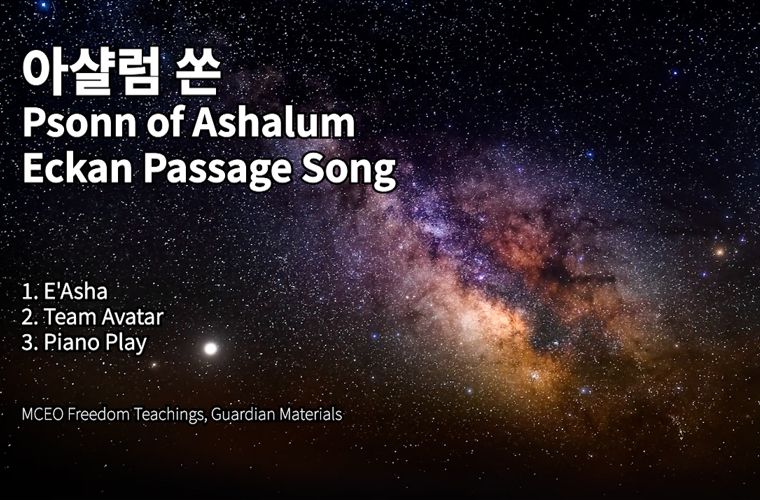 아샬럼 쏜
Psonn of Ashalum
Eckan Passage Song

1. E'Asha
2. Team Avatar
3. Piano Play

MCEO Freedom Teachings, Guardian Materials